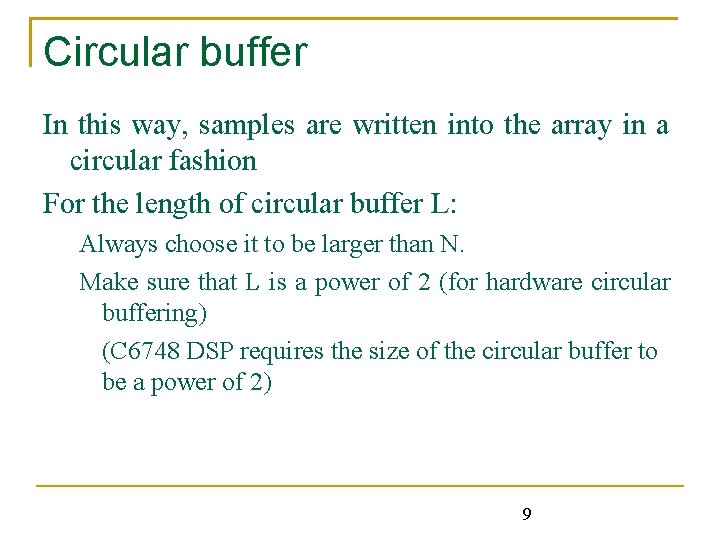 Circular buffer

In this way, samples are written into the array in a circular fashion

For the length of circular buffer L:

Always choose it to be larger than N.

Make sure that L is a power of 2 (for hardware circular buffering)

(C6748 DSP requires the size of the circular buffer to be a power of 2)

9